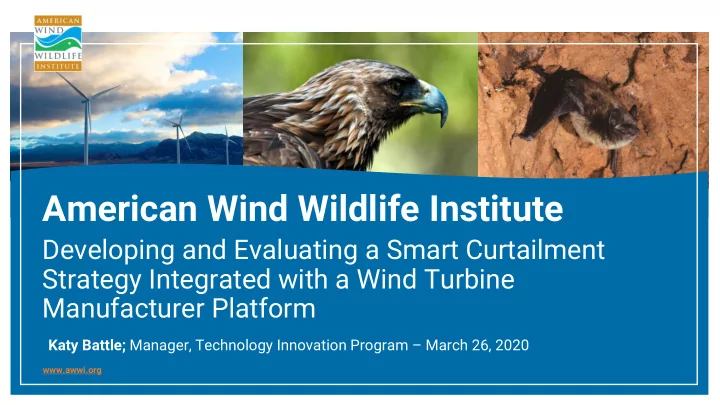 AMERICAN WIND WILDLIFE INSTITUTE

American Wind Wildlife Institute

Developing and Evaluating a Smart Curtailment Strategy Integrated with a Wind Turbine Manufacturer Platform

Katy Battle; Manager, Technology Innovation Program – March 26, 2020

www.awwi.org